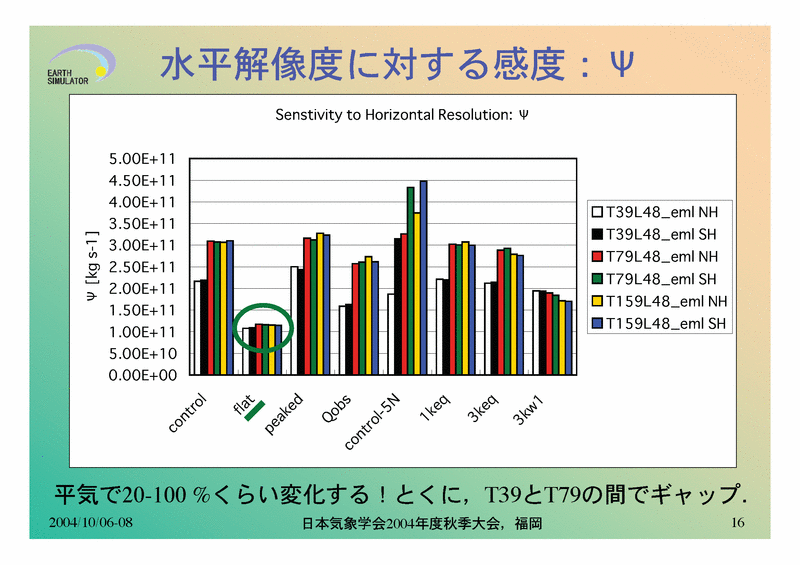 EARTH SIMULATOR

水平解像度に対する感度：Ψ

Senstivity to Horizontal Resolution: Ψ

Ψ [kg s-1]

5.00E+11
4.50E+11
4.00E+11
3.50E+11
3.00E+11
2.50E+11
2.00E+11
1.50E+11
1.00E+11
5.00E+10
0.00E+00

control
flat
peaked
Qobs
control-5N
1keq
3keq
3kw1

T39L48_eml NH
T39L48_eml SH
T79L48_eml NH
T79L48_eml SH
T159L48_eml NH
T159L48_eml SH

平気で20-100 %くらい変化する！とくに，T39とT79の間でギャップ.

2004/10/06-08

日本気象学会2004年度秋季大会，福岡

16